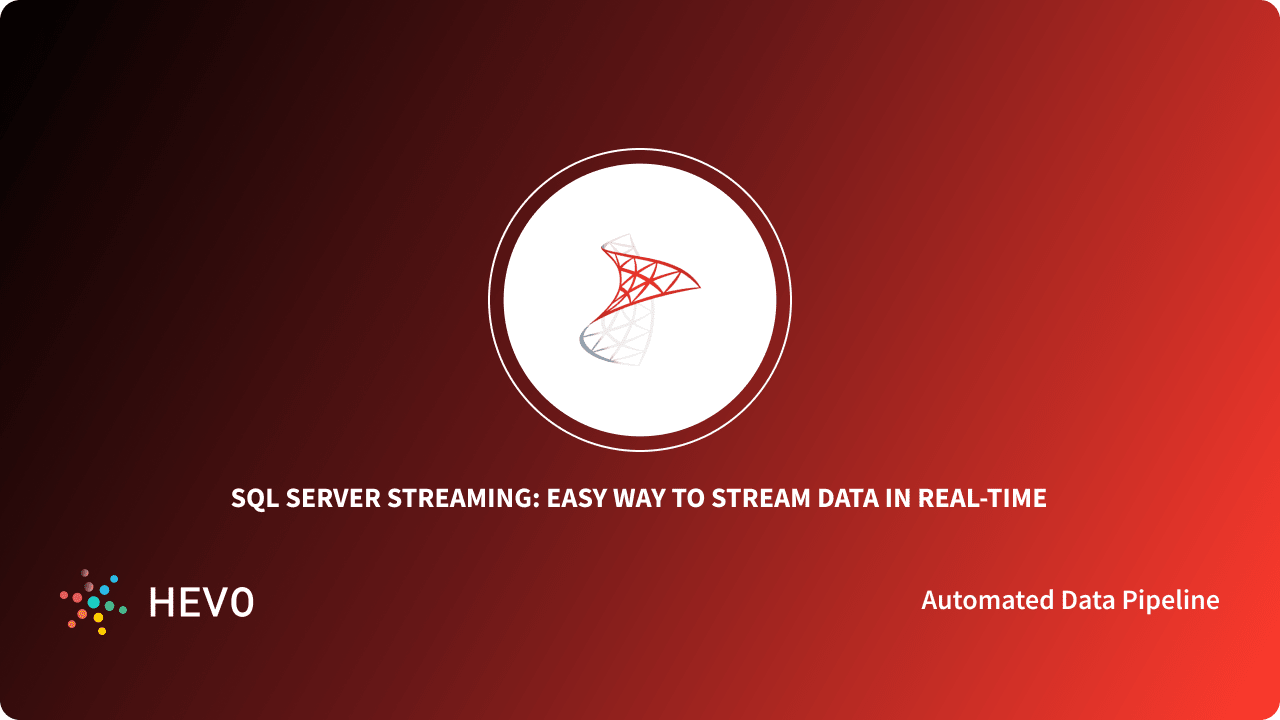 SQL SERVER STREAMING: EASY WAY TO STREAM DATA IN REAL-TIME

HEVO

Automated Data Pipeline